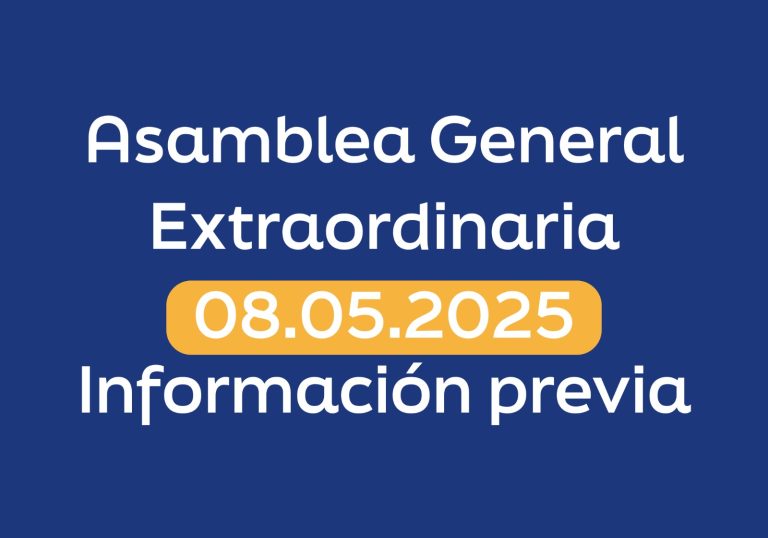 Asamblea General Extraordinaria
08.05.2025
Información previa